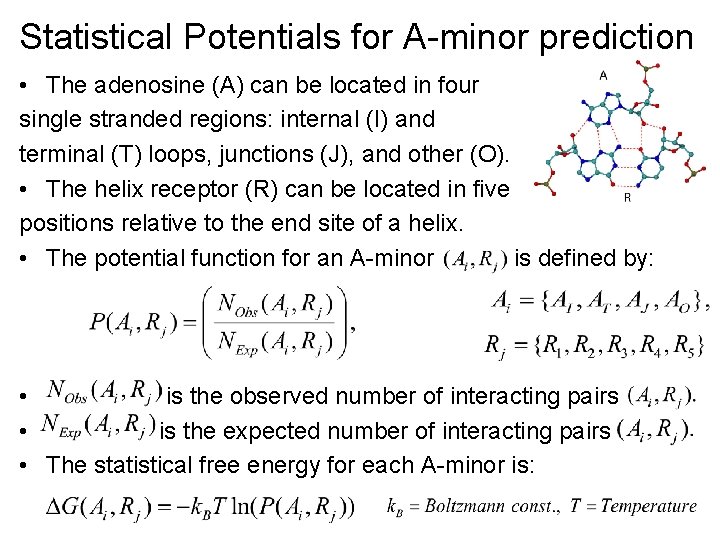 Statistical Potentials for A-minor prediction

• The adenosine (A) can be located in four single stranded regions: internal (I) and terminal (T) loops, junctions (J), and other (O).

A

R

• The helix receptor (R) can be located in five positions relative to the end site of a helix.

• The potential function for an A-minor $(A_i, R_j)$ is defined by:

$P(A_i, R_j) = \left( \frac{N_{Obs}(A_i, R_j)}{N_{Exp}(A_i, R_j)} \right),$

$A_i = \{A_I, A_T, A_J, A_O\},$

$R_j = \{R_1, R_2, R_3, R_4, R_5\}$

• $N_{Obs}(A_i, R_j)$ is the observed number of interacting pairs $(A_i, R_j)$.

• $N_{Exp}(A_i, R_j)$ is the expected number of interacting pairs $(A_i, R_j)$.

• The statistical free energy for each A-minor is:

$\Delta G(A_i, R_j) = -k_B T \ln(P(A_i, R_j))$ $k_B = Boltzmann\ const.,\ T = Temperature$